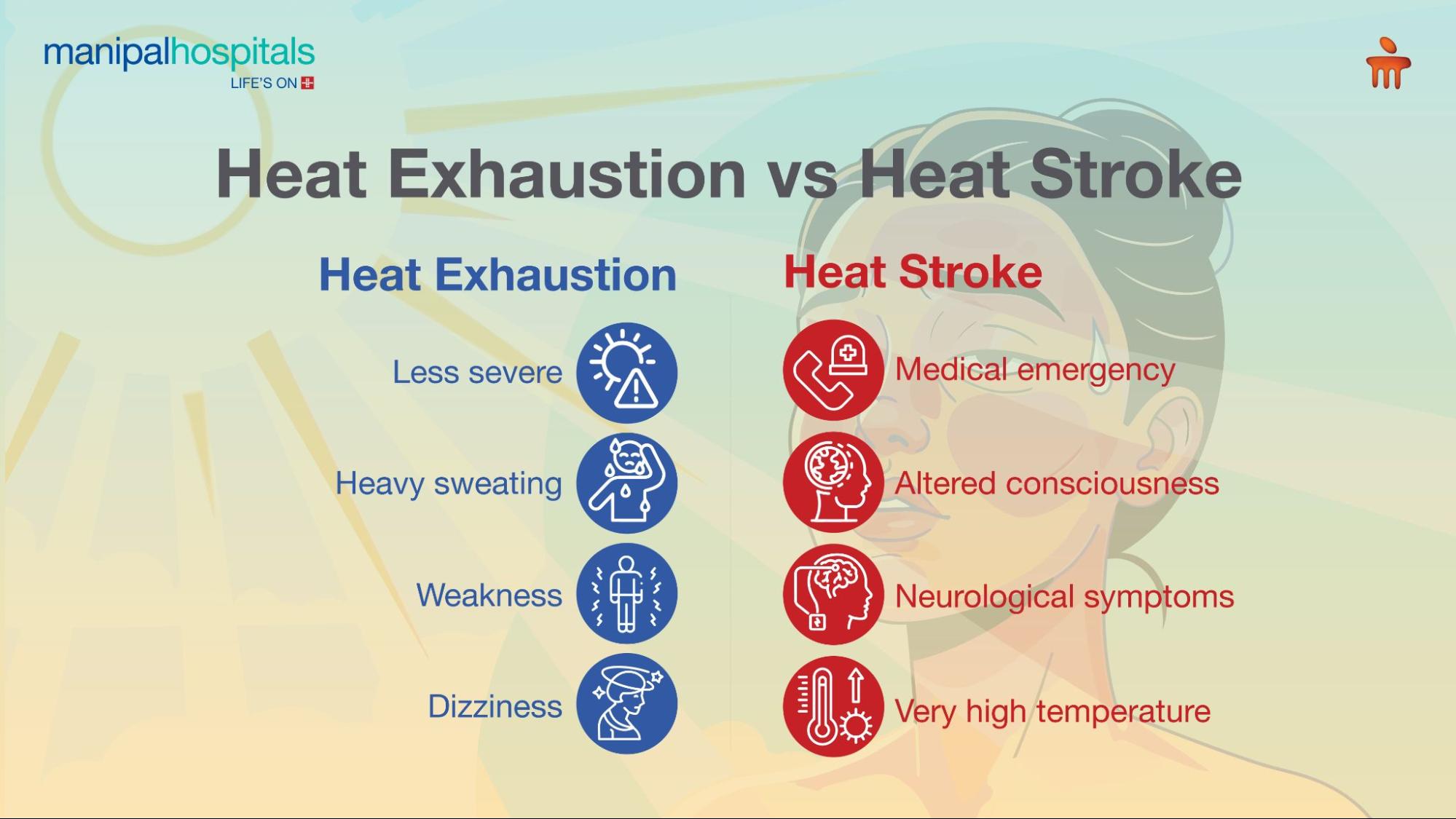 manipalhospitals
LIFE'S ON

Heat Exhaustion vs Heat Stroke

Heat Exhaustion

Less severe

Heavy sweating

Weakness

Dizziness

Heat Stroke

Medical emergency

Altered consciousness

Neurological symptoms

Very high temperature